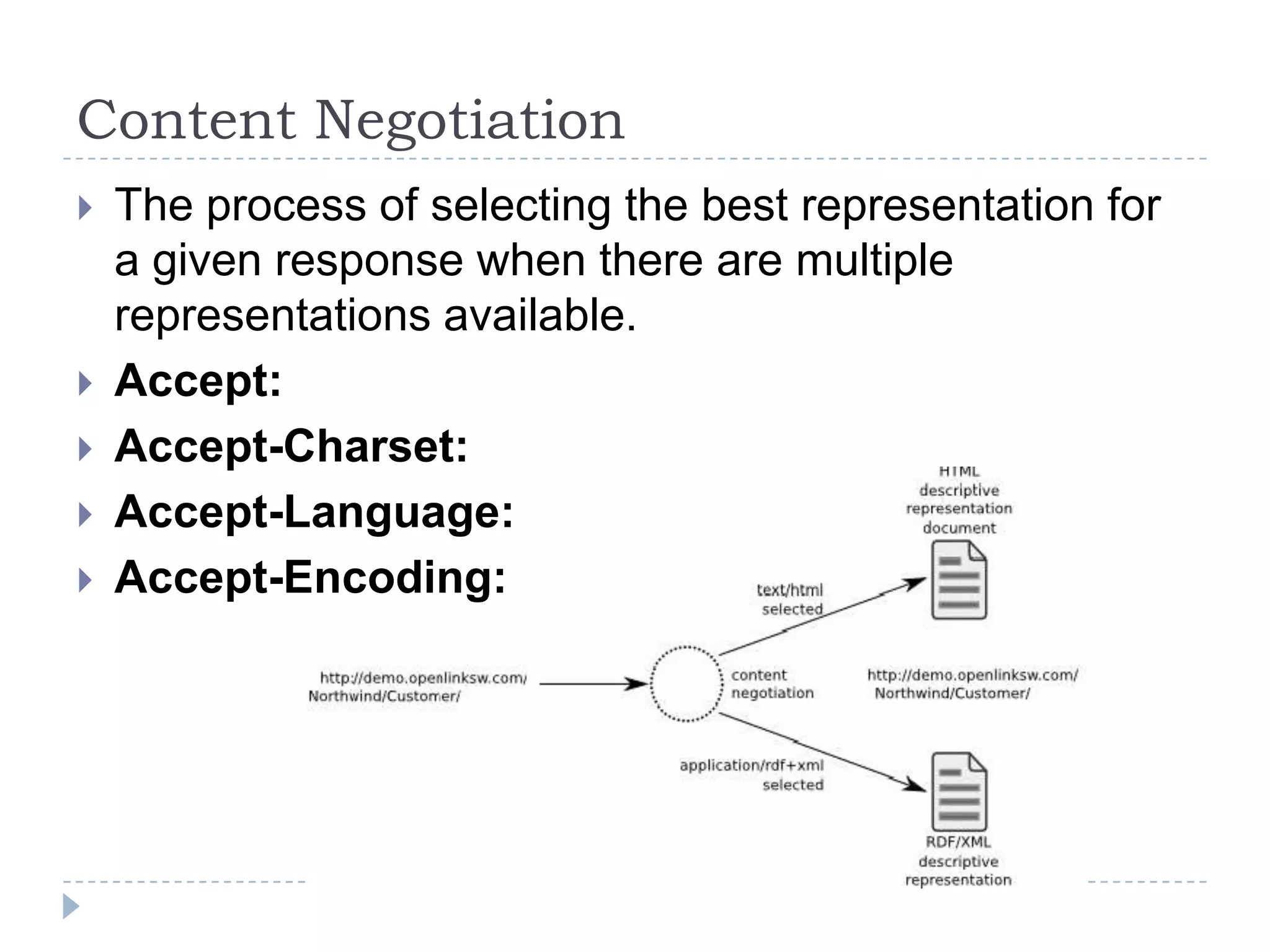 Content Negotiation

The process of selecting the best representation for a given response when there are multiple representations available.

Accept:

Accept-Charset:

Accept-Language:

Accept-Encoding:

HTML descriptive representation document

text/html selected

http://demo.openlinksw.com/Northwind/Customer/

content negotiation

http://demo.openlinksw.com/Northwind/Customer/

application/rdf+xml selected

RDF/XML descriptive representation